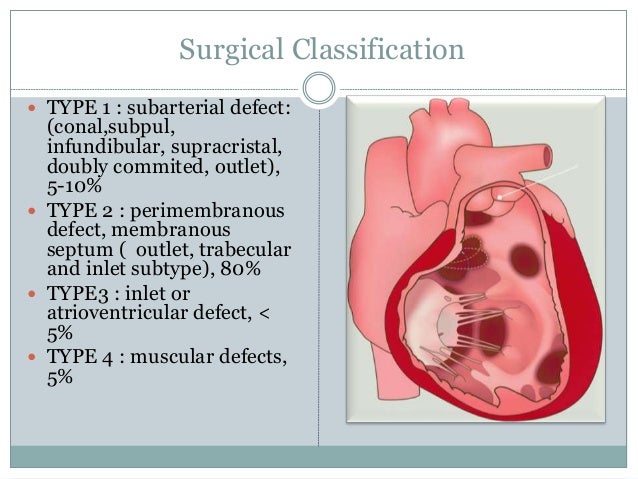 Surgical Classification

- TYPE 1 : subarterial defect: (conal,subpul, infundibular, supracristal, doubly commited, outlet), 5-10%
- TYPE 2 : perimembranous defect, membranous septum ( outlet, trabecular and inlet subtype), 80%
- TYPE3 : inlet or atrioventricular defect, < 5%
- TYPE 4 : muscular defects, 5%